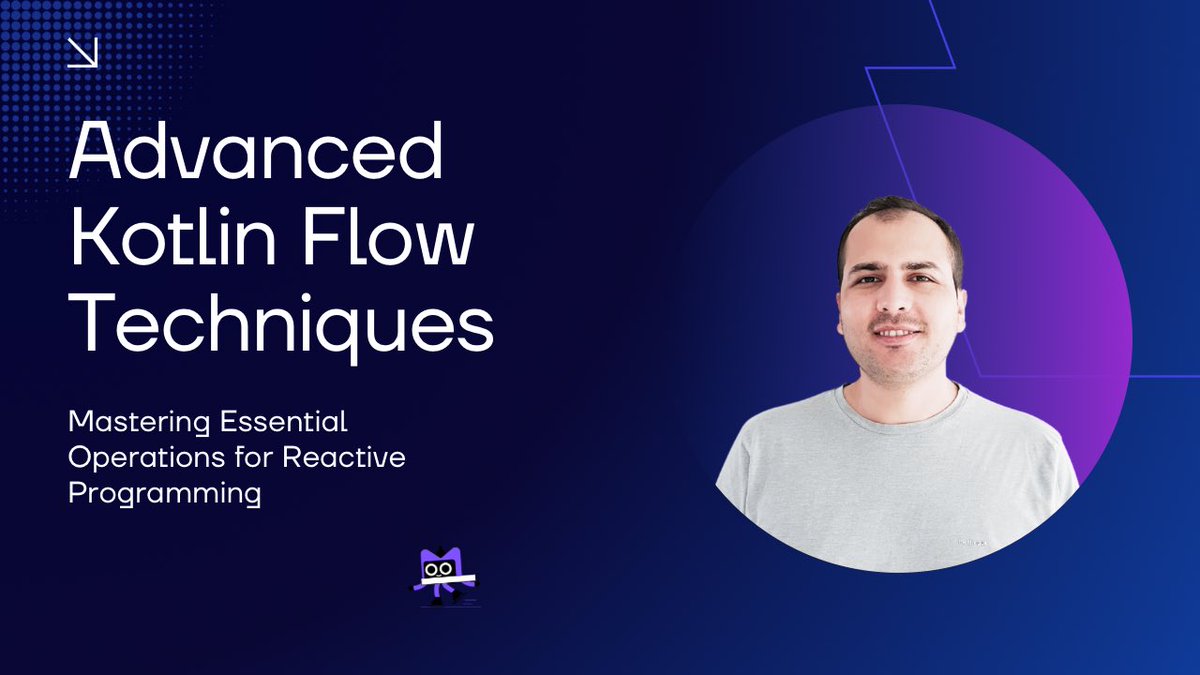 Advanced Kotlin Flow Techniques

Mastering Essential Operations for Reactive Programming